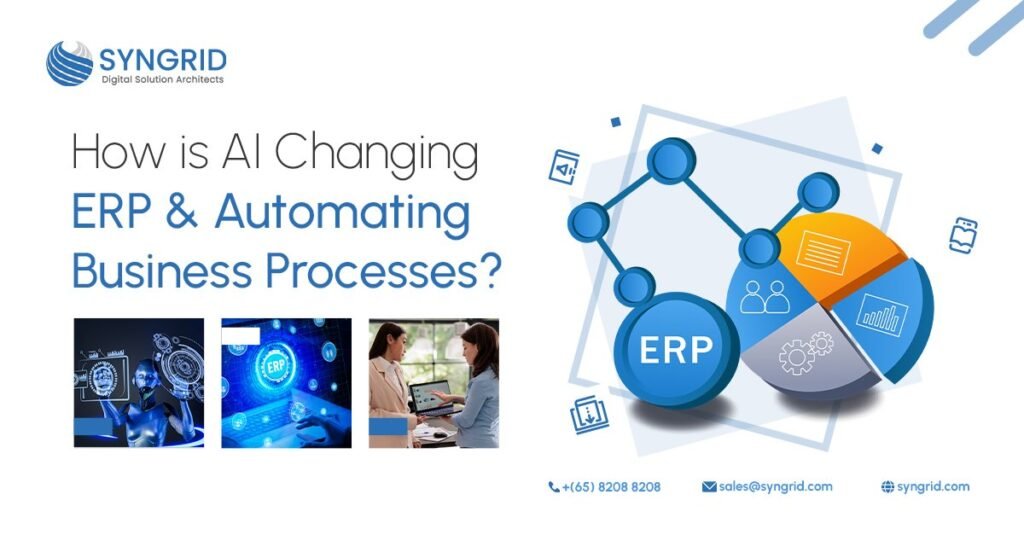 SYNGRID
Digital Solution Architects

How is AI Changing ERP & Automating Business Processes?

ERP

ERP

+(65) 8208 8208
sales@syngrid.com
syngrid.com